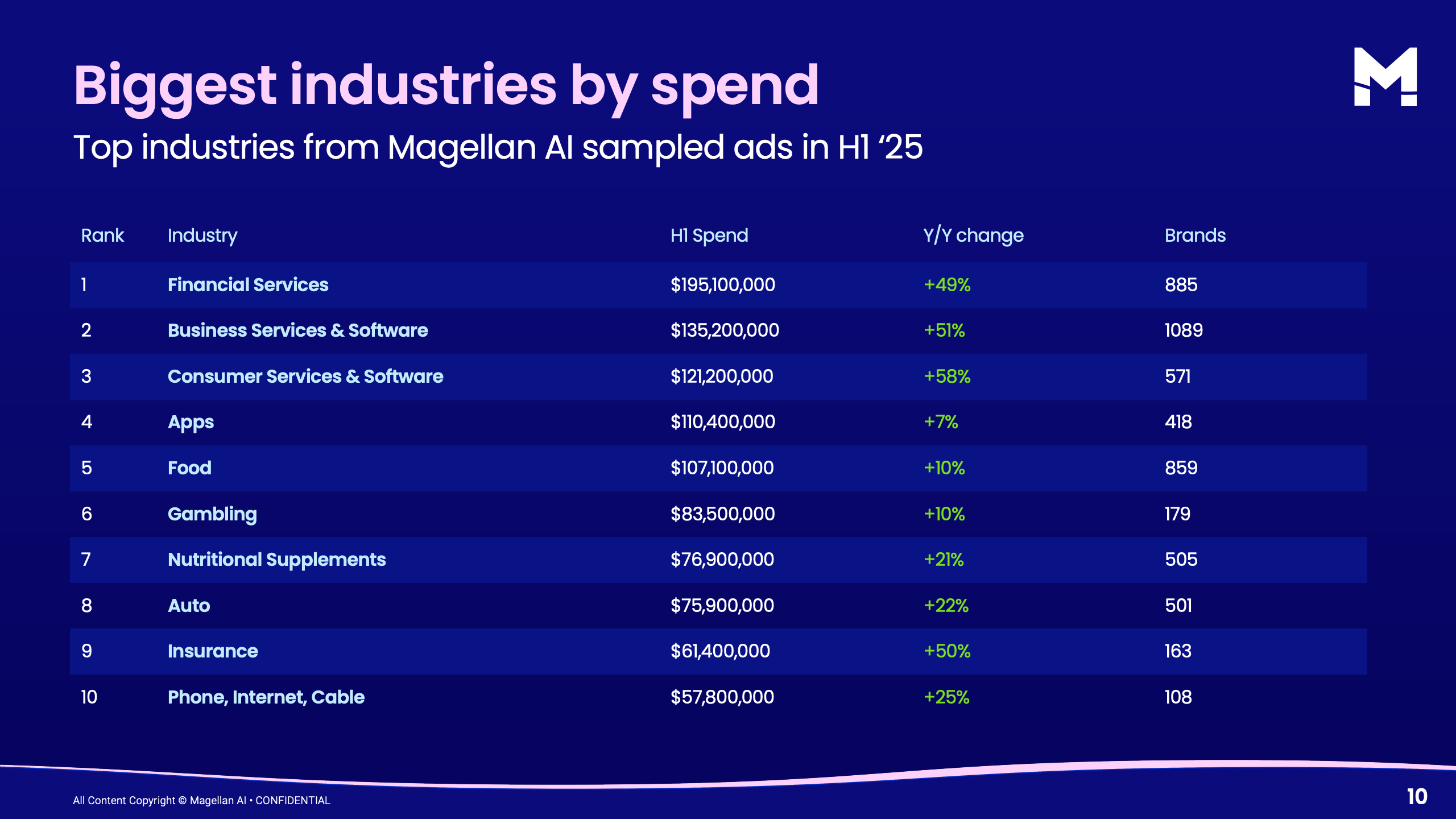 Biggest industries by spend

Top industries from Magellan AI sampled ads in H1 ‘25

| Rank | Industry | H1 Spend | Y/Y change | Brands |
|---|---|---|---|---|
| 1 | Financial Services | \$195,100,000 | +49% | 885 |
| 2 | Business Services & Software | \$135,200,000 | +51% | 1089 |
| 3 | Consumer Services & Software | \$121,200,000 | +58% | 571 |
| 4 | Apps | \$110,400,000 | +7% | 418 |
| 5 | Food | \$107,100,000 | +10% | 859 |
| 6 | Gambling | \$83,500,000 | +10% | 179 |
| 7 | Nutritional Supplements | \$76,900,000 | +21% | 505 |
| 8 | Auto | \$75,900,000 | +22% | 501 |
| 9 | Insurance | \$61,400,000 | +50% | 163 |
| 10 | Phone, Internet, Cable | \$57,800,000 | +25% | 108 |

All Content Copyright © Magellan AI • CONFIDENTIAL

10